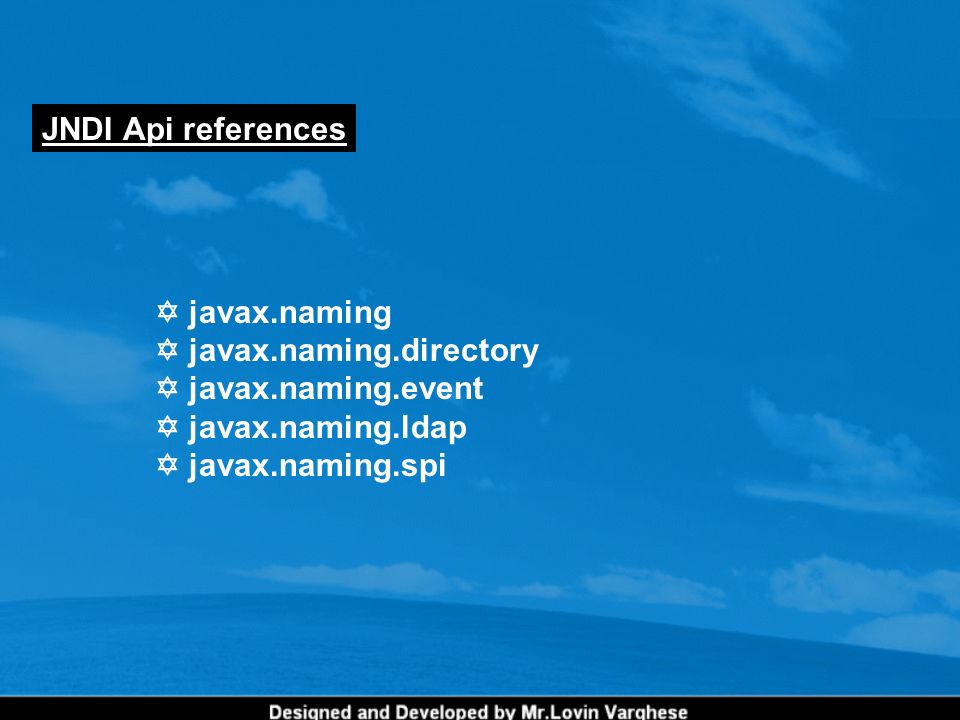 JNDI Api references

✡ javax.naming
✡ javax.naming.directory
✡ javax.naming.event
✡ javax.naming.ldap
✡ javax.naming.spi

Designed and Developed by Mr.Lovin Varghese